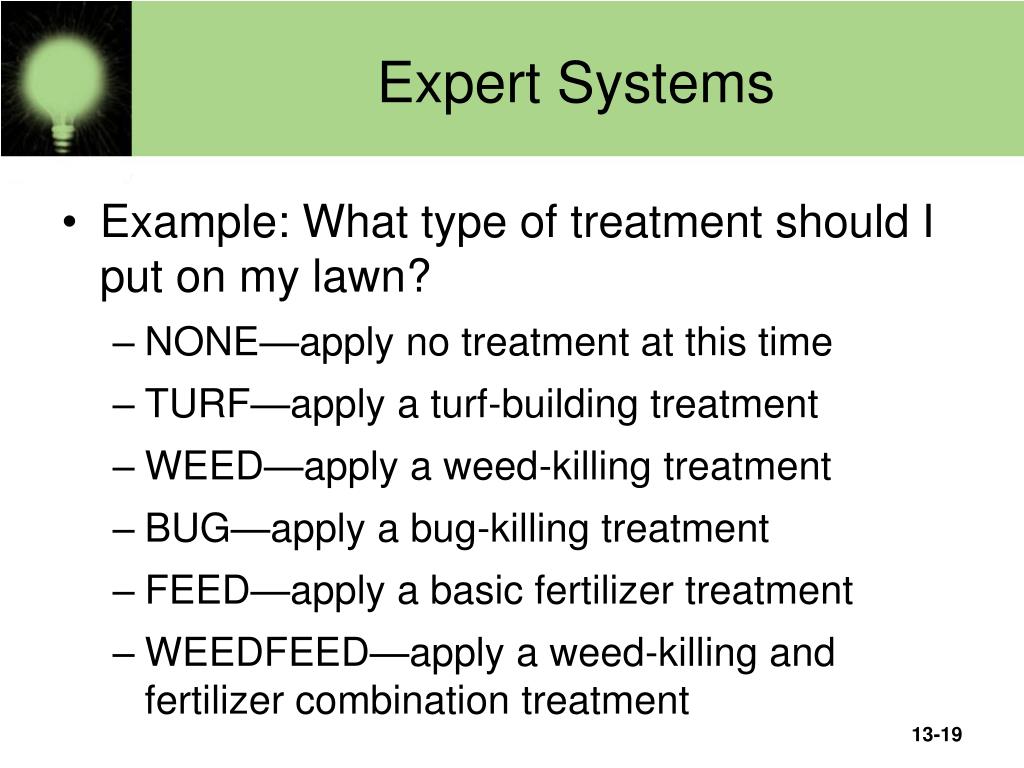 Expert Systems

• Example: What type of treatment should I put on my lawn?
– NONE—apply no treatment at this time
– TURF—apply a turf-building treatment
– WEED—apply a weed-killing treatment
– BUG—apply a bug-killing treatment
– FEED—apply a basic fertilizer treatment
– WEEDFEED—apply a weed-killing and fertilizer combination treatment

13-19